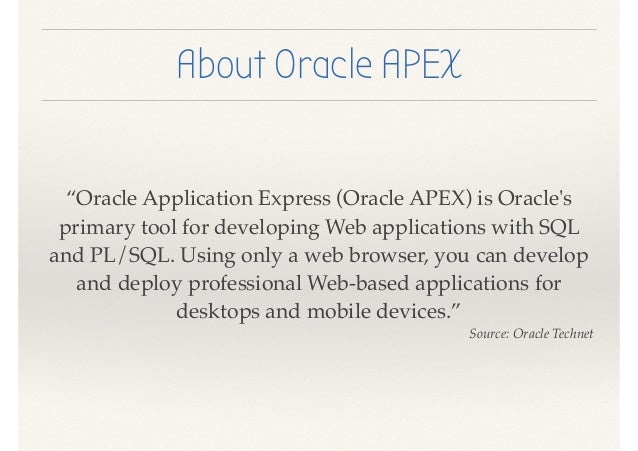 About Oracle APEX

“Oracle Application Express (Oracle APEX) is Oracle's primary tool for developing Web applications with SQL and PL/SQL. Using only a web browser, you can develop and deploy professional Web-based applications for desktops and mobile devices.”

Source: Oracle Technet